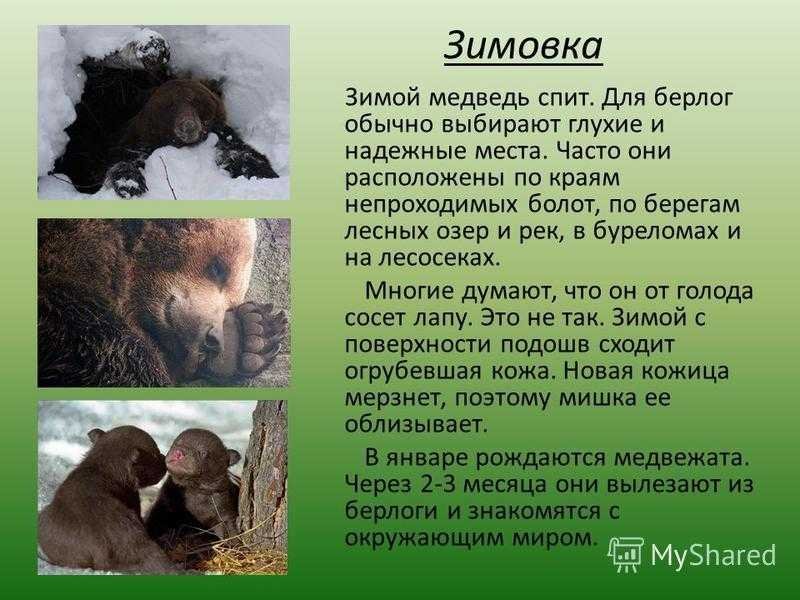 Зимовка

Зимой медведь спит. Для берлог обычно выбирают глухие и надежные места. Часто они расположены по краям непроходимых болот, по берегам лесных озер и рек, в буреломах и на лесосеках.

Многие думают, что он от голода сосет лапу. Это не так. Зимой с поверхности подошв сходит огрубевшая кожа. Новая кожица мерзнет, поэтому мишка ее облизывает.

В январе рождаются медвежата. Через 2-3 месяца они вылезают из берлоги и знакомятся с окружающим миром.

MyShared